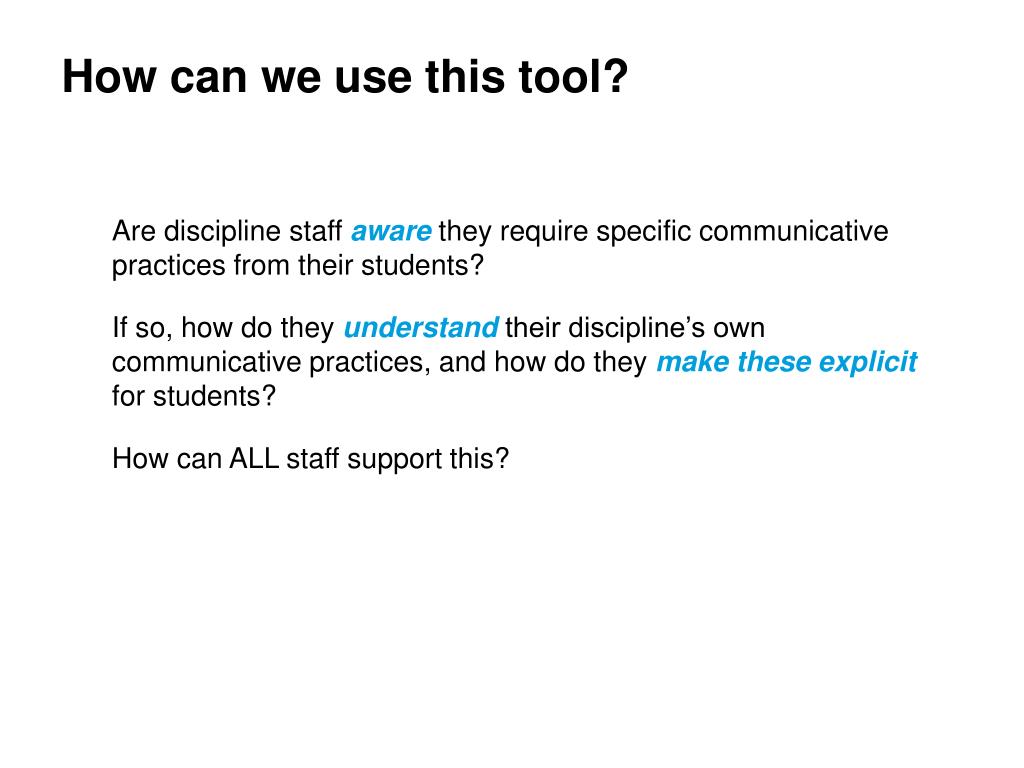 How can we use this tool?

Are discipline staff aware they require specific communicative practices from their students?

If so, how do they understand their discipline’s own communicative practices, and how do they make these explicit for students?

How can ALL staff support this?